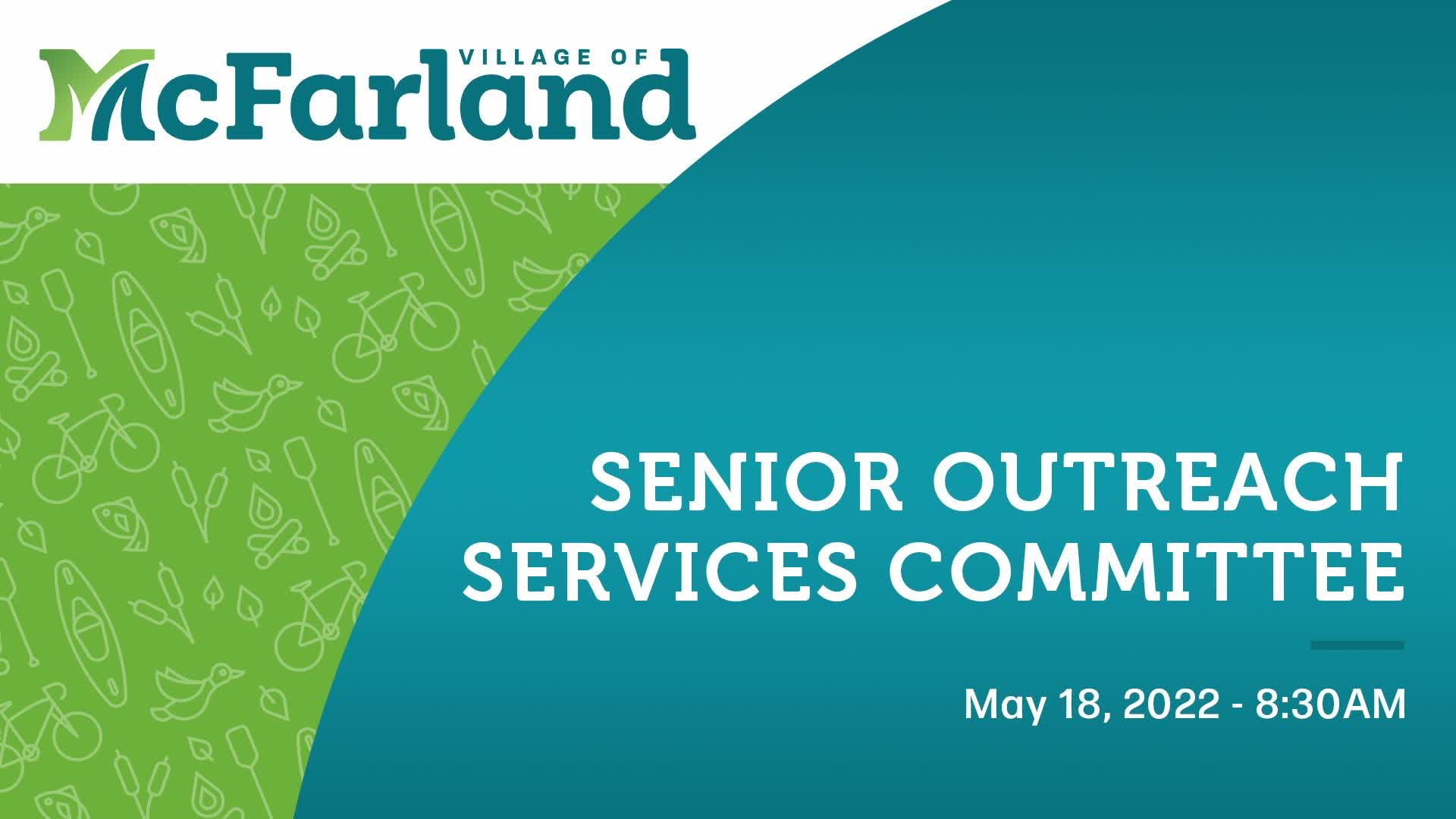 VILLAGE OF
McFarland

SENIOR OUTREACH SERVICES COMMITTEE

May 18, 2022 - 8:30AM